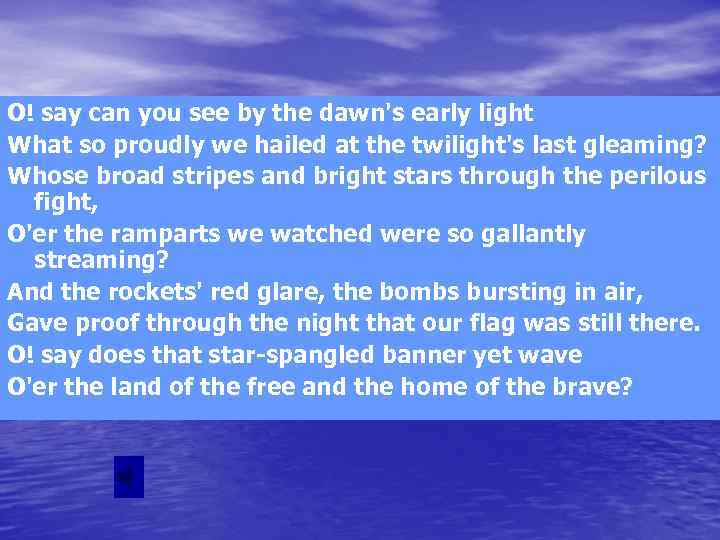 O! say can you see by the dawn's early light
What so proudly we hailed at the twilight's last gleaming?
Whose broad stripes and bright stars through the perilous fight,
O'er the ramparts we watched were so gallantly streaming?
And the rockets' red glare, the bombs bursting in air,
Gave proof through the night that our flag was still there.
O! say does that star-spangled banner yet wave
O'er the land of the free and the home of the brave?